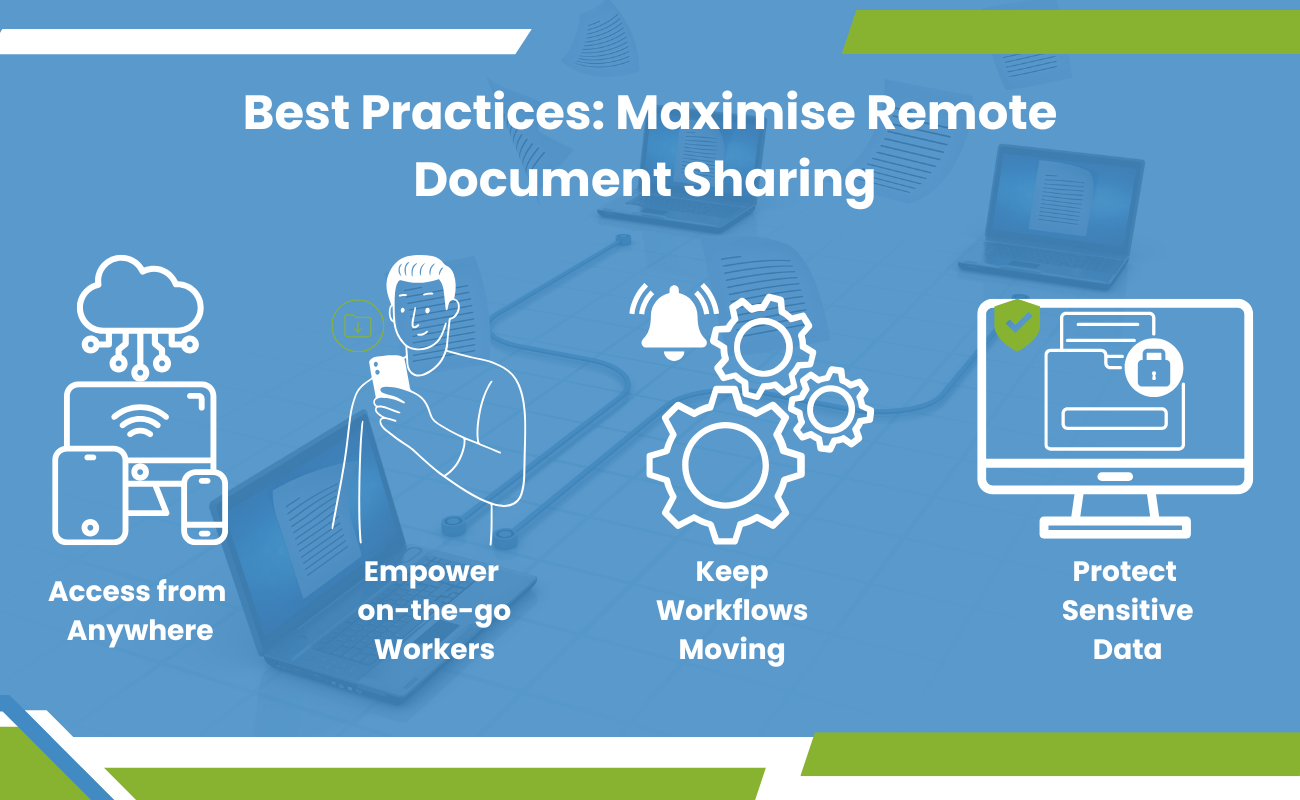 Best Practices: Maximise Remote Document Sharing

Access from Anywhere

Empower on-the-go Workers

Keep Workflows Moving

Protect Sensitive Data